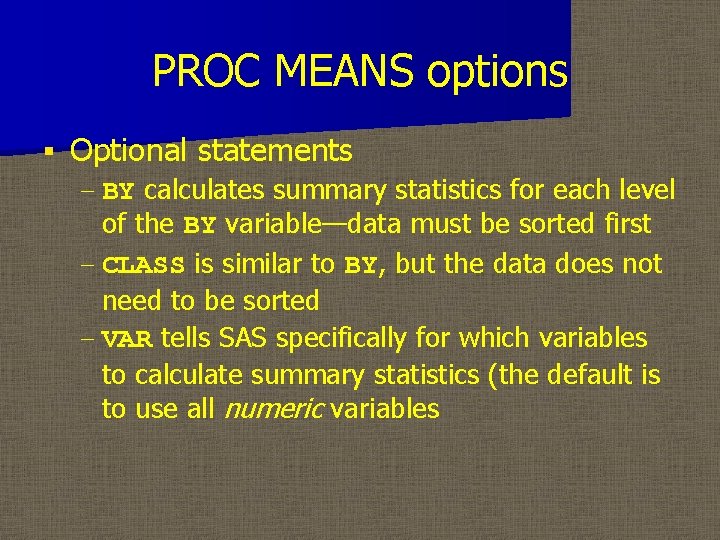 PROC MEANS options

▪ Optional statements

– BY calculates summary statistics for each level of the BY variable—data must be sorted first

– CLASS is similar to BY, but the data does not need to be sorted

– VAR tells SAS specifically for which variables to calculate summary statistics (the default is to use all numeric variables